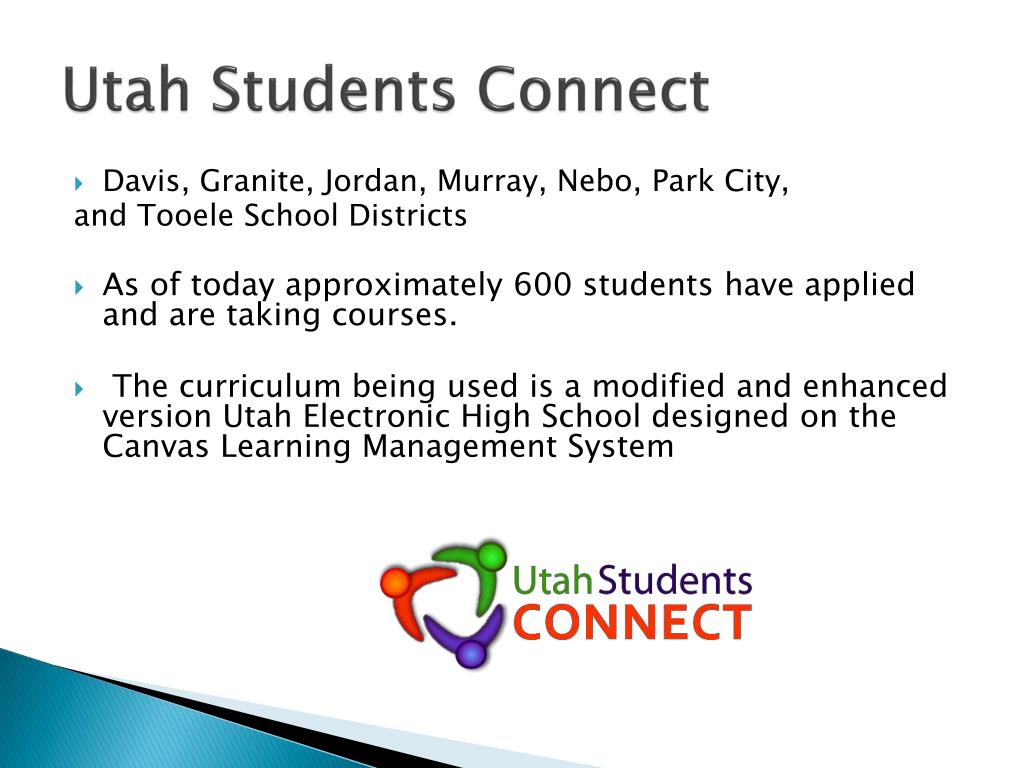 Utah Students Connect

Davis, Granite, Jordan, Murray, Nebo, Park City, and Tooele School Districts

As of today approximately 600 students have applied and are taking courses.

The curriculum being used is a modified and enhanced version Utah Electronic High School designed on the Canvas Learning Management System

Utah Students CONNECT